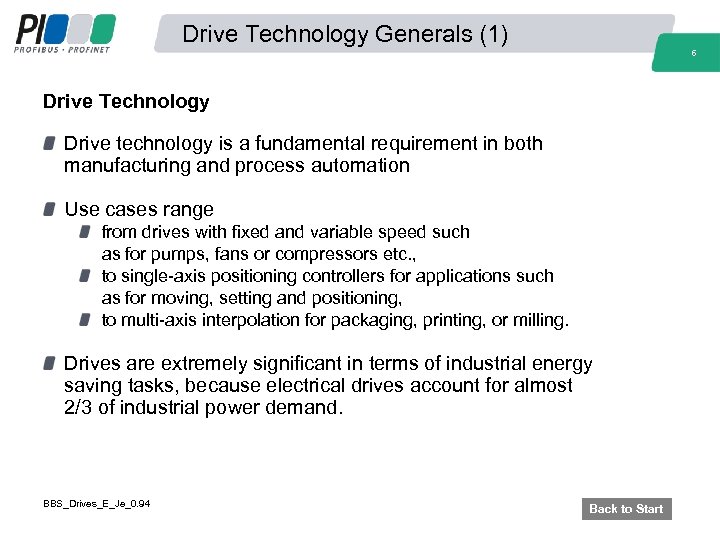 PI
PROFIBUS · PROFINET

Drive Technology Generals (1)

6

Drive Technology

Drive technology is a fundamental requirement in both manufacturing and process automation

Use cases range
from drives with fixed and variable speed such as for pumps, fans or compressors etc.,
to single-axis positioning controllers for applications such as for moving, setting and positioning,
to multi-axis interpolation for packaging, printing, or milling.

Drives are extremely significant in terms of industrial energy saving tasks, because electrical drives account for almost 2/3 of industrial power demand.

BBS_Drives_E_Je_0.94

Back to Start